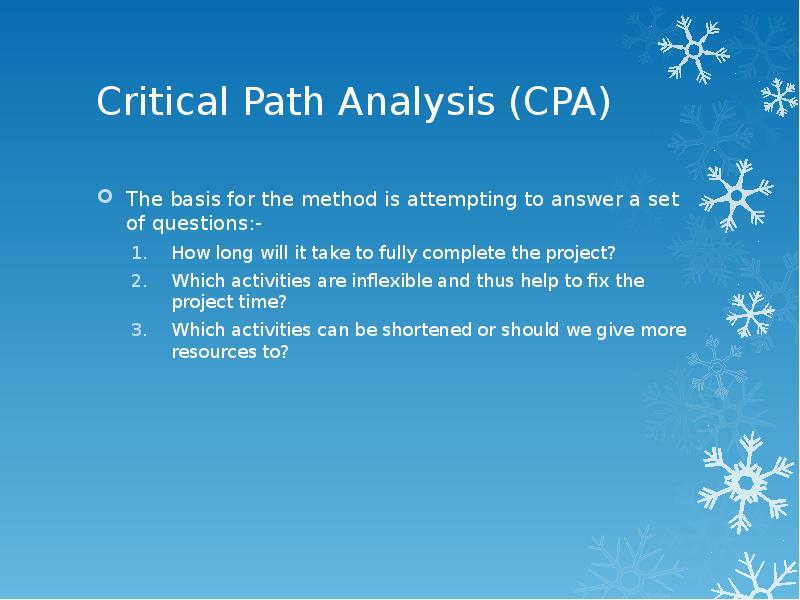 Critical Path Analysis (CPA)

The basis for the method is attempting to answer a set of questions:-

1. How long will it take to fully complete the project?
2. Which activities are inflexible and thus help to fix the project time?
3. Which activities can be shortened or should we give more resources to?